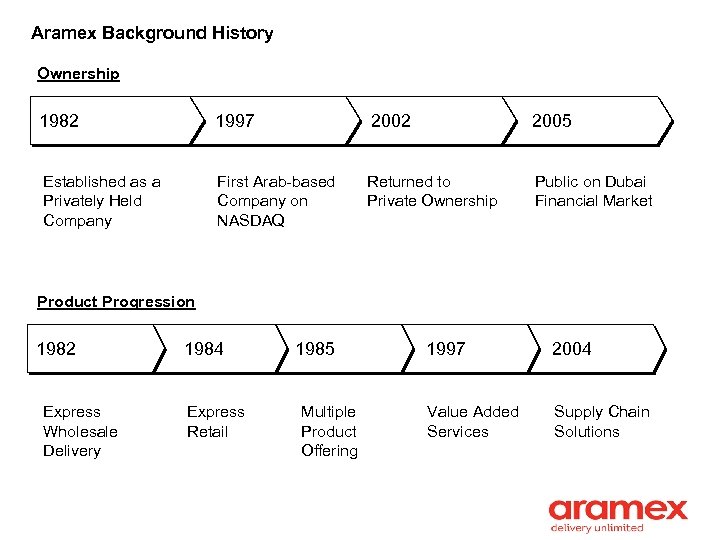 Aramex Background History

Ownership

1982

1997

2002

2005

Established as a Privately Held Company

First Arab-based Company on NASDAQ

Returned to Private Ownership

Public on Dubai Financial Market

Product Progression

1982

1984

1985

1997

2004

Express Wholesale Delivery

Express Retail

Multiple Product Offering

Value Added Services

Supply Chain Solutions

aramex
delivery unlimited